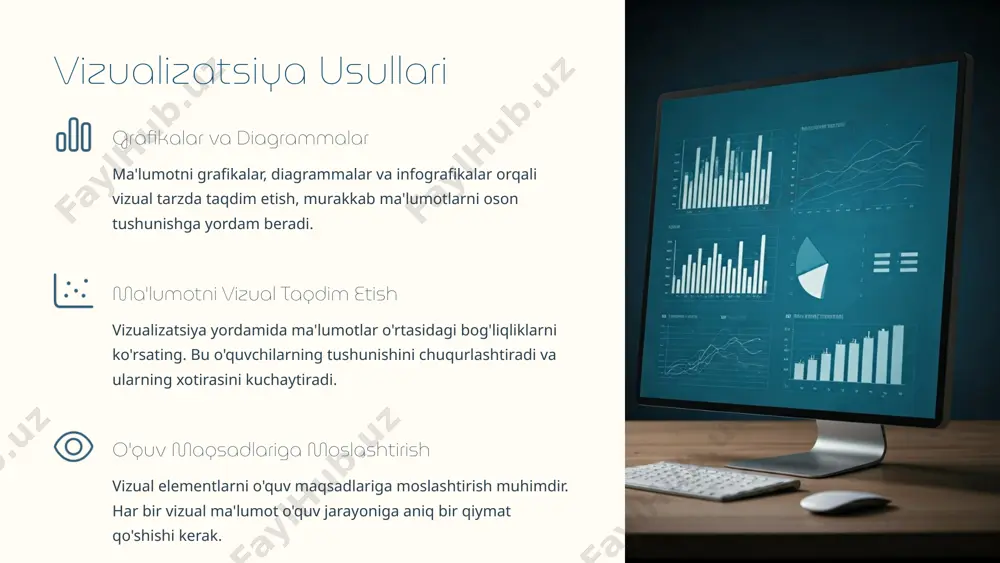 Vizualizatsiya Usullari

Grafikalar va Diagrammalar

Ma'lumotni grafikalar, diagrammalar va infografikalar orqali vizual tarzda taqdim etish, murakkab ma'lumotlarni oson tushunishga yordam beradi.

Ma'lumotni Vizual Taqdim Etish

Vizualizatsiya yordamida ma'lumotlar o'rtasidagi bog'liqliklarni ko'rsating. Bu o'quvchilarning tushunishini chuqurlashtiradi va ularning xotirasini kuchaytiradi.

O'quv Maqsadlariga Moslashtirish

Vizual elementlarni o'quv maqsadlariga moslashtirish muhimdir. Har bir vizual ma'lumot o'quv jarayoniga aniq bir qiymat qo'shishi kerak.

FaylHub.uz